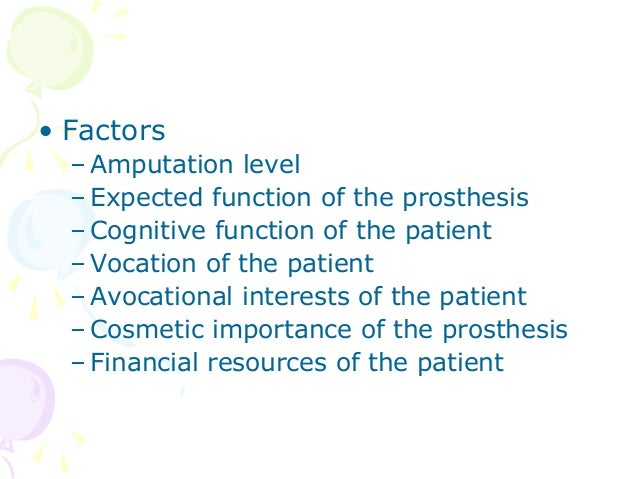 • Factors
– Amputation level
– Expected function of the prosthesis
– Cognitive function of the patient
– Vocation of the patient
– Avocational interests of the patient
– Cosmetic importance of the prosthesis
– Financial resources of the patient